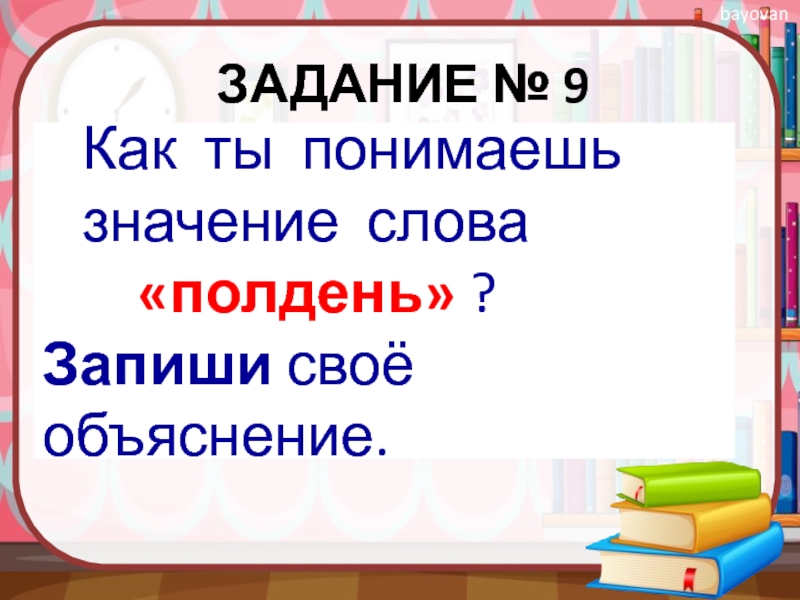 bayovan

ЗАДАНИЕ № 9

Как ты понимаешь значение слова «полдень» ?

Запиши своё объяснение.